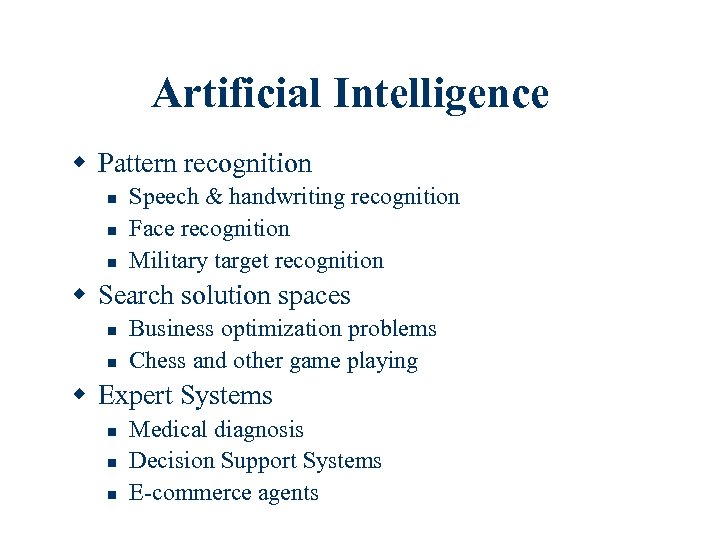 Artificial Intelligence

- Pattern recognition
  - Speech & handwriting recognition
  - Face recognition
  - Military target recognition
- Search solution spaces
  - Business optimization problems
  - Chess and other game playing
- Expert Systems
  - Medical diagnosis
  - Decision Support Systems
  - E-commerce agents